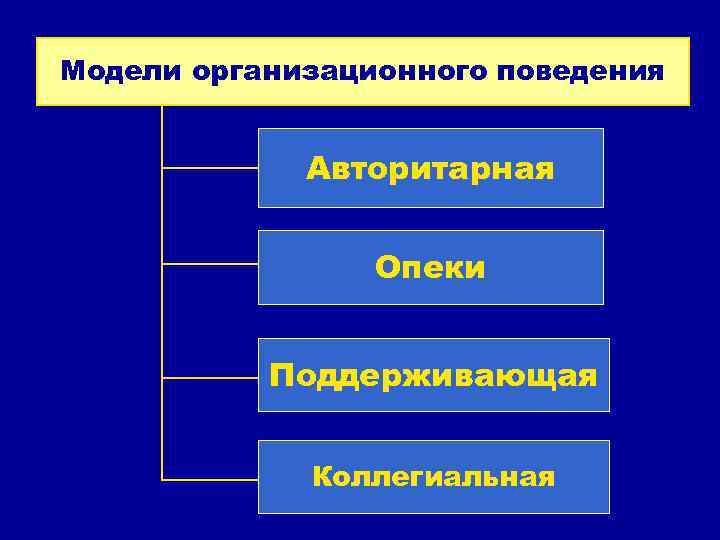 Модели организационного поведения

Авторитарная

Опеки

Поддерживающая

Коллегиальная